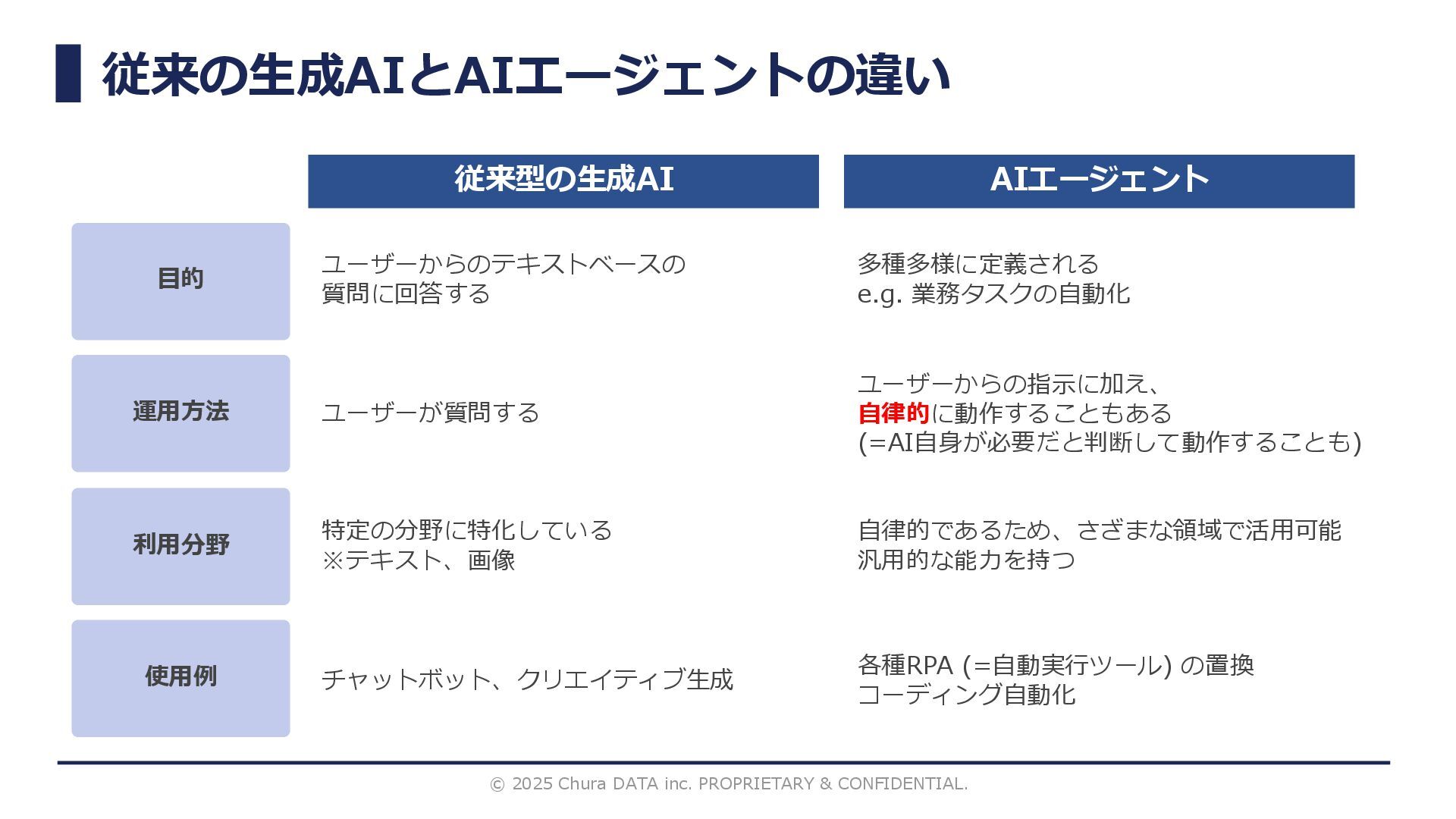 従来の生成AIとAIエージェントの違い

| | 従来型の生成AI | AIエージェント |
|---|---|---|
| 目的 | ユーザーからのテキストベースの質問に回答する | 多種多様に定義される e.g. 業務タスクの自動化 |
| 運用方法 | ユーザーが質問する | ユーザーからの指示に加え、自律的に動作することもある (=AI自身が必要だと判断して動作することも) |
| 利用分野 | 特定の分野に特化している ※テキスト、画像 | 自律的であるため、さざまな領域で活用可能 汎用的な能力を持つ |
| 使用例 | チャットボット、クリエイティブ生成 | 各種RPA (=自動実行ツール) の置換 コーディング自動化 |

© 2025 Chura DATA inc. PROPRIETARY & CONFIDENTIAL.